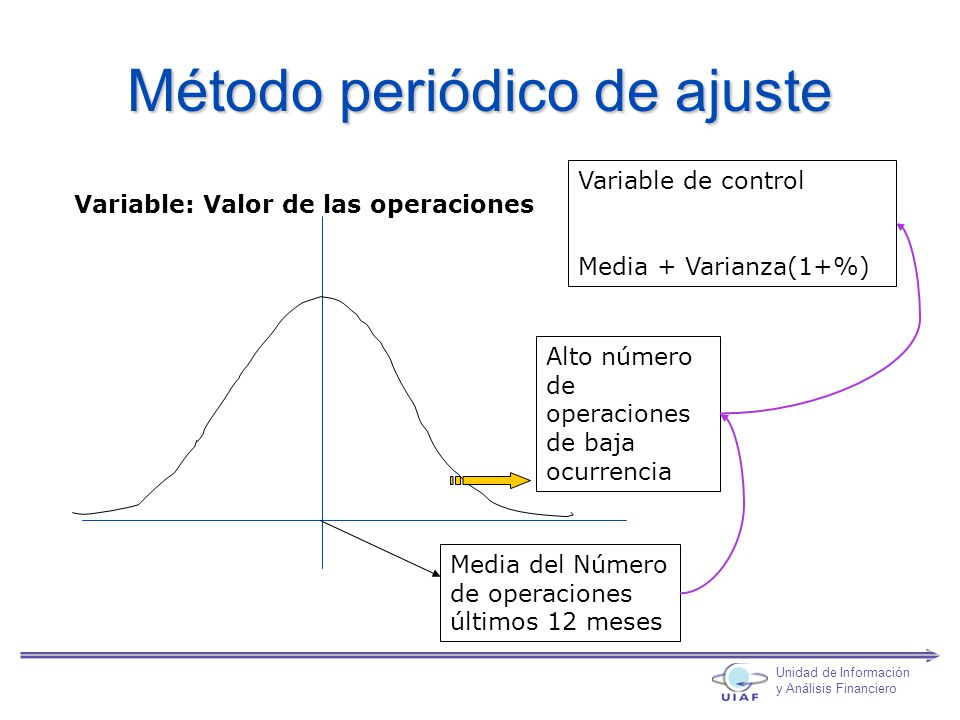 Método periódico de ajuste

Variable: Valor de las operaciones

Variable de control

Media + Varianza(1+%)

Alto número de operaciones de baja ocurrencia

Media del Número de operaciones últimos 12 meses

UIAF

Unidad de Información y Análisis Financiero